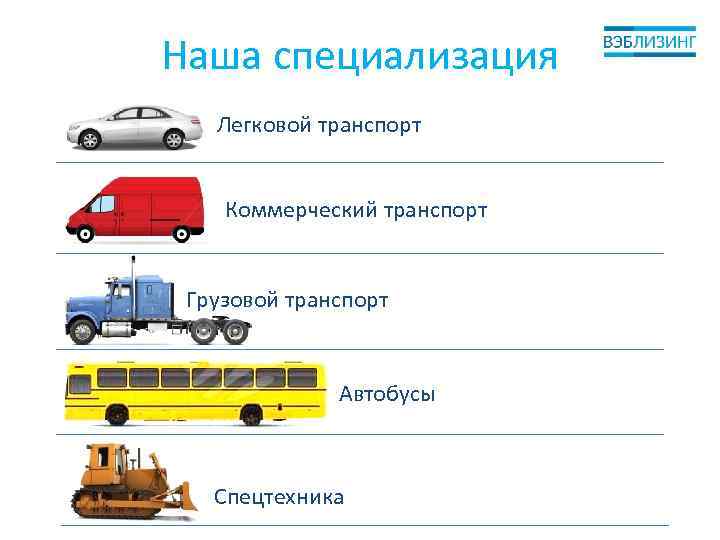 Наша специализация

ВЭБЛИЗИНГ

Легковой транспорт

Коммерческий транспорт

Грузовой транспорт

Автобусы

Спецтехника